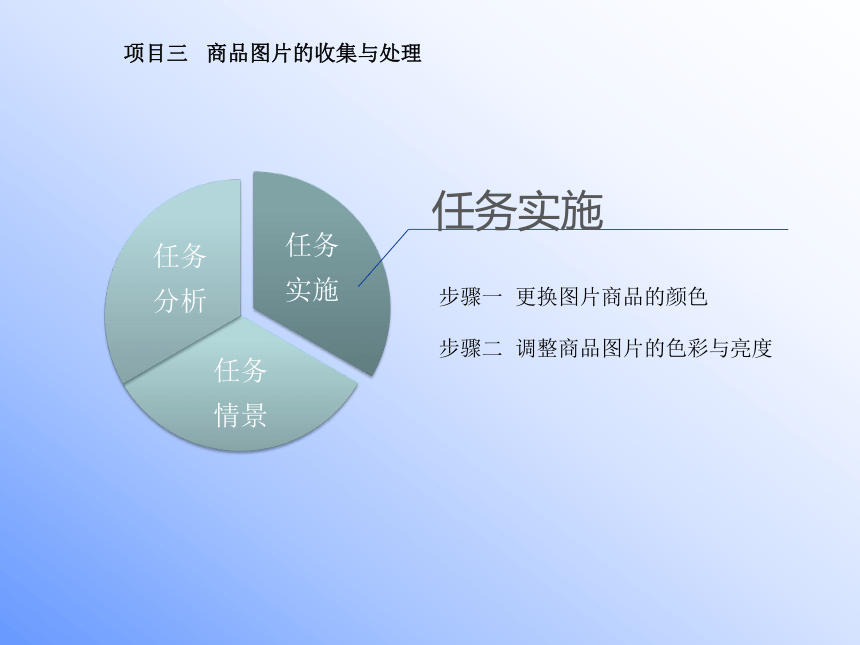 项目三　商品图片的收集与处理

任务分析

任务实施

任务情景

任务实施

步骤一　更换图片商品的颜色

步骤二　调整商品图片的色彩与亮度